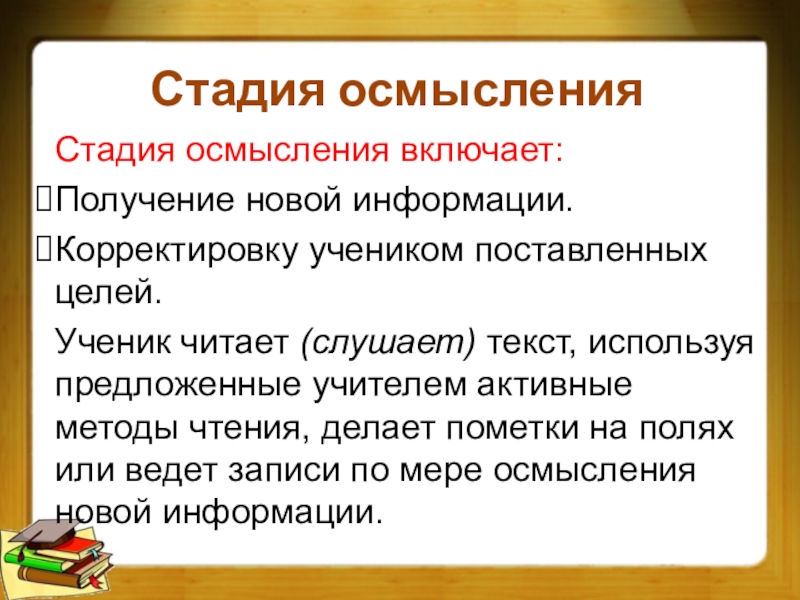 Стадия осмысления

Стадия осмысления включает:

Получение новой информации.

Корректировку учеником поставленных целей.

Ученик читает (слушает) текст, используя предложенные учителем активные методы чтения, делает пометки на полях или ведет записи по мере осмысления новой информации.